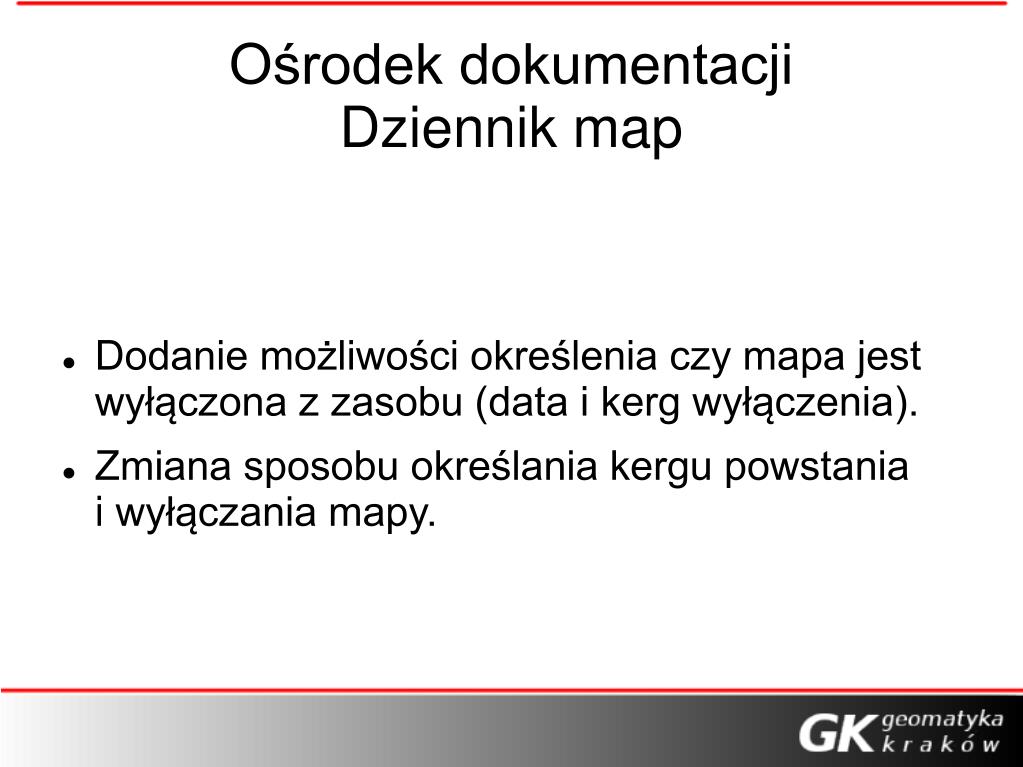 Ośrodek dokumentacji
Dziennik map

- Dodanie możliwości określenia czy mapa jest wyłączona z zasobu (data i kerg wyłączenia).
- Zmiana sposobu określania kergu powstania i wyłączania mapy.

GK geomatyka kraków